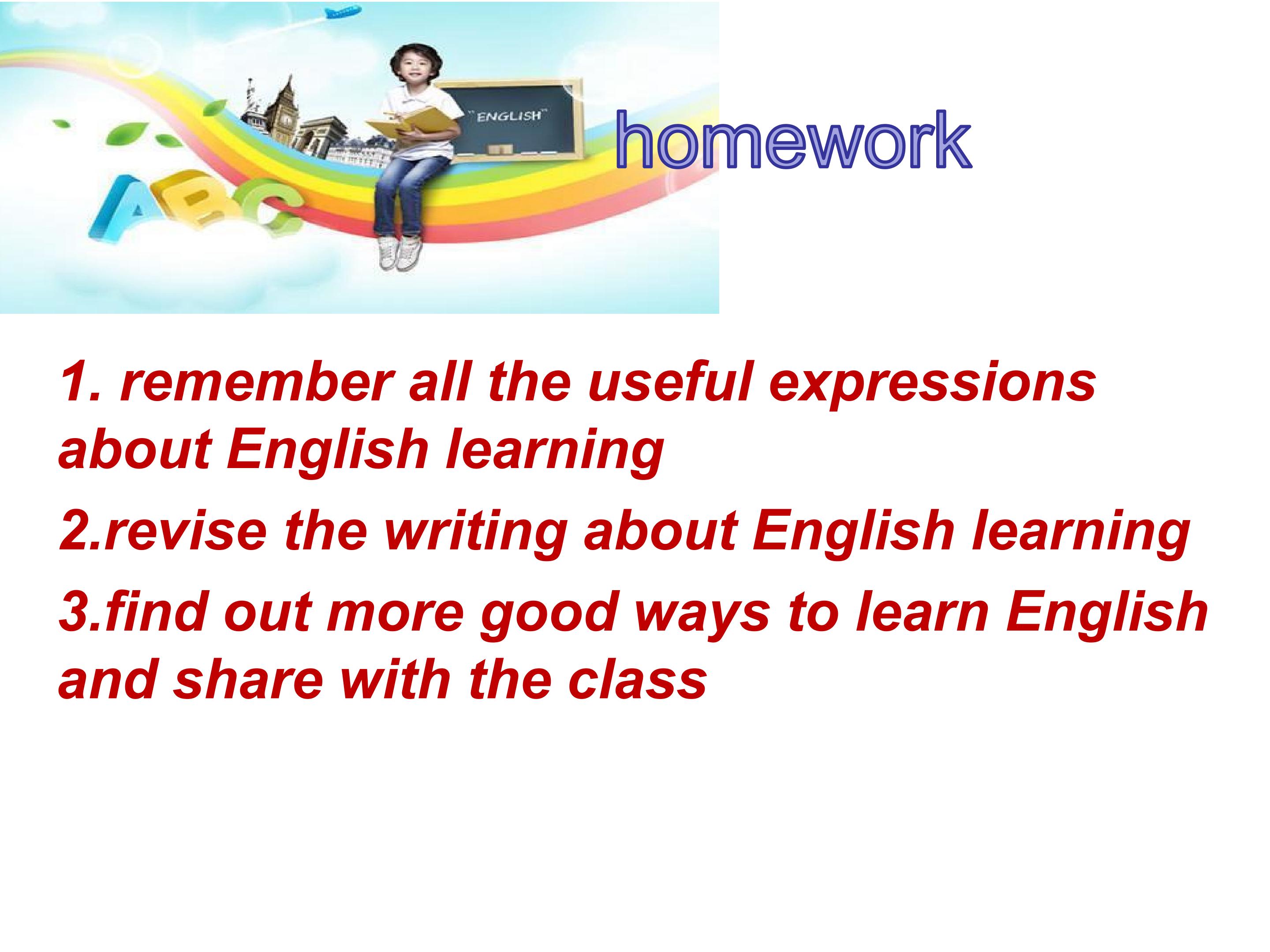 ABC

"ENGLISH"

homework

1. remember all the useful expressions about English learning

2.revise the writing about English learning

3.find out more good ways to learn English and share with the class